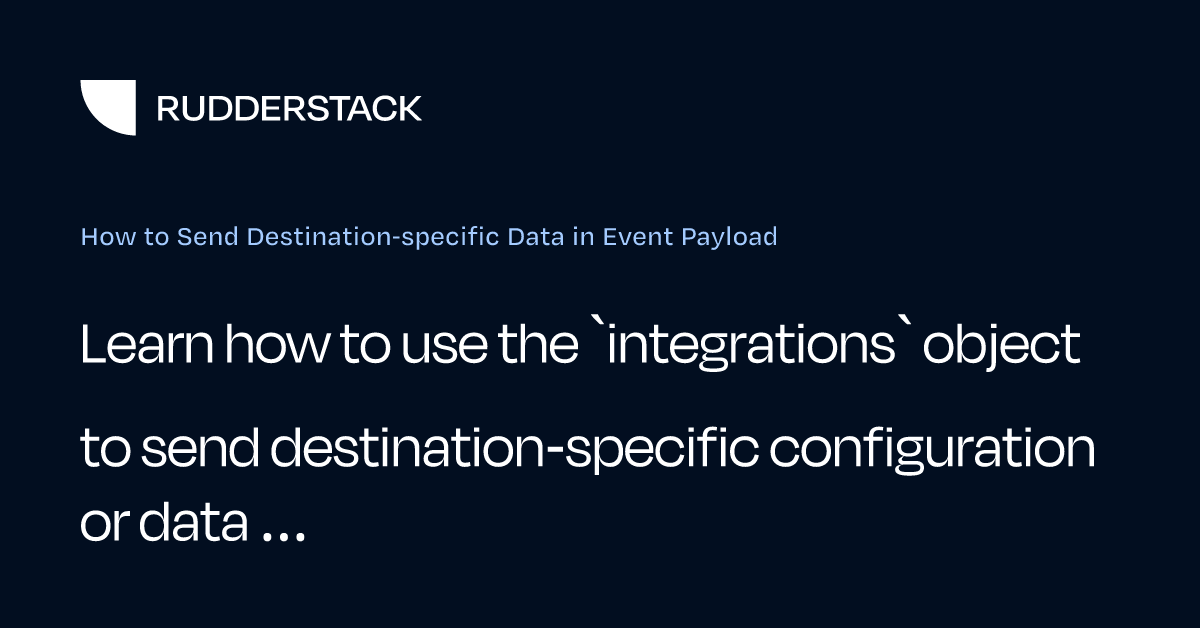 RUDDERSTACK

How to Send Destination-specific Data in Event Payload

Learn how to use the `integrations` object to send destination-specific configuration or data ...